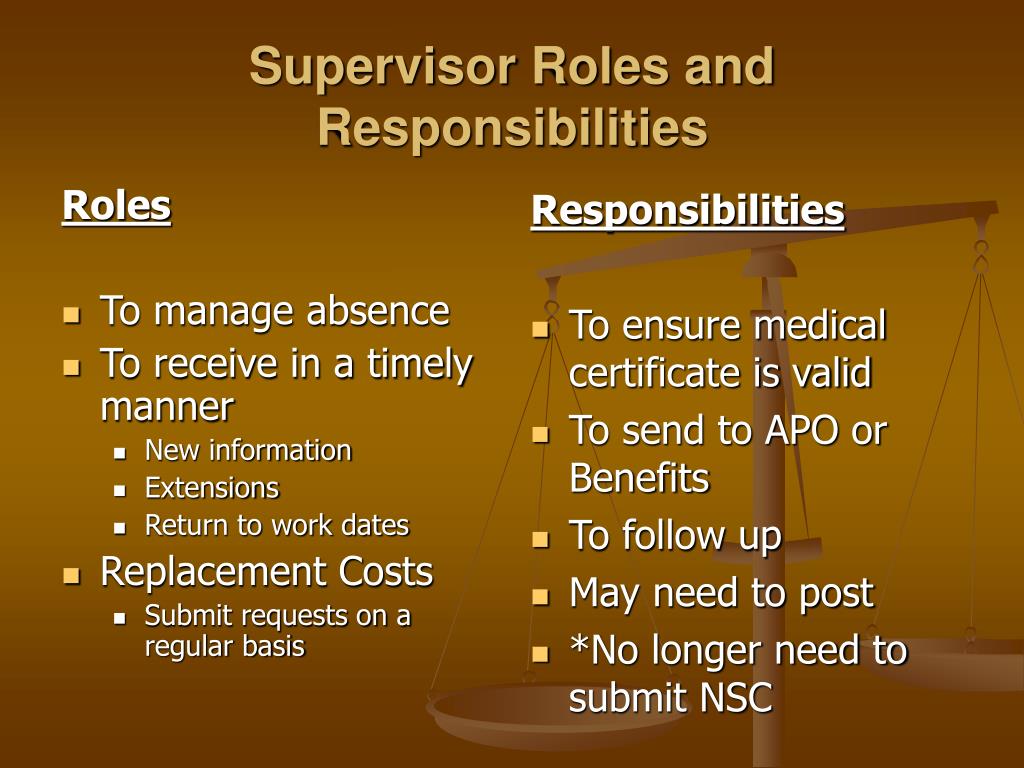 Supervisor Roles and Responsibilities

Roles

- To manage absence
- To receive in a timely manner
  - New information
  - Extensions
  - Return to work dates
- Replacement Costs
  - Submit requests on a regular basis

Responsibilities

- To ensure medical certificate is valid
- To send to APO or Benefits
- To follow up
- May need to post
- *No longer need to submit NSC